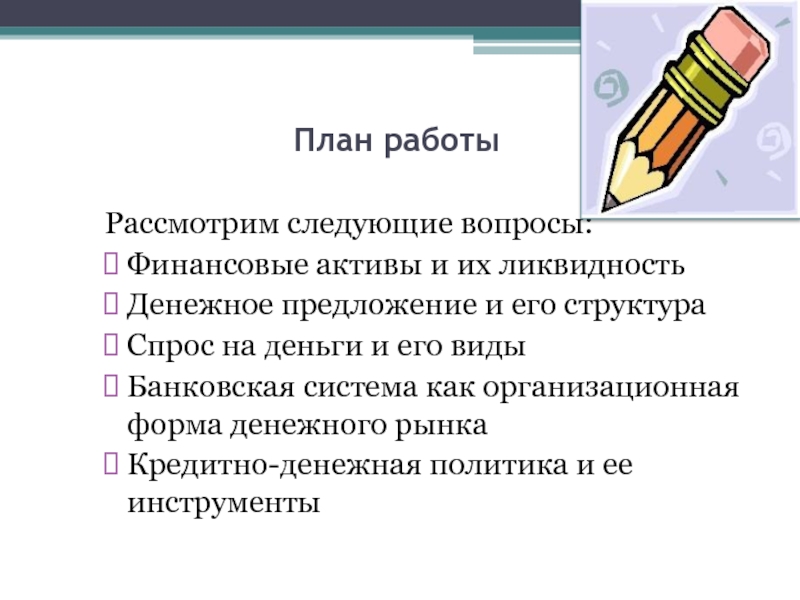 План работы

Рассмотрим следующие вопросы:
Финансовые активы и их ликвидность
Денежное предложение и его структура
Спрос на деньги и его виды
Банковская система как организационная форма денежного рынка
Кредитно-денежная политика и ее инструменты